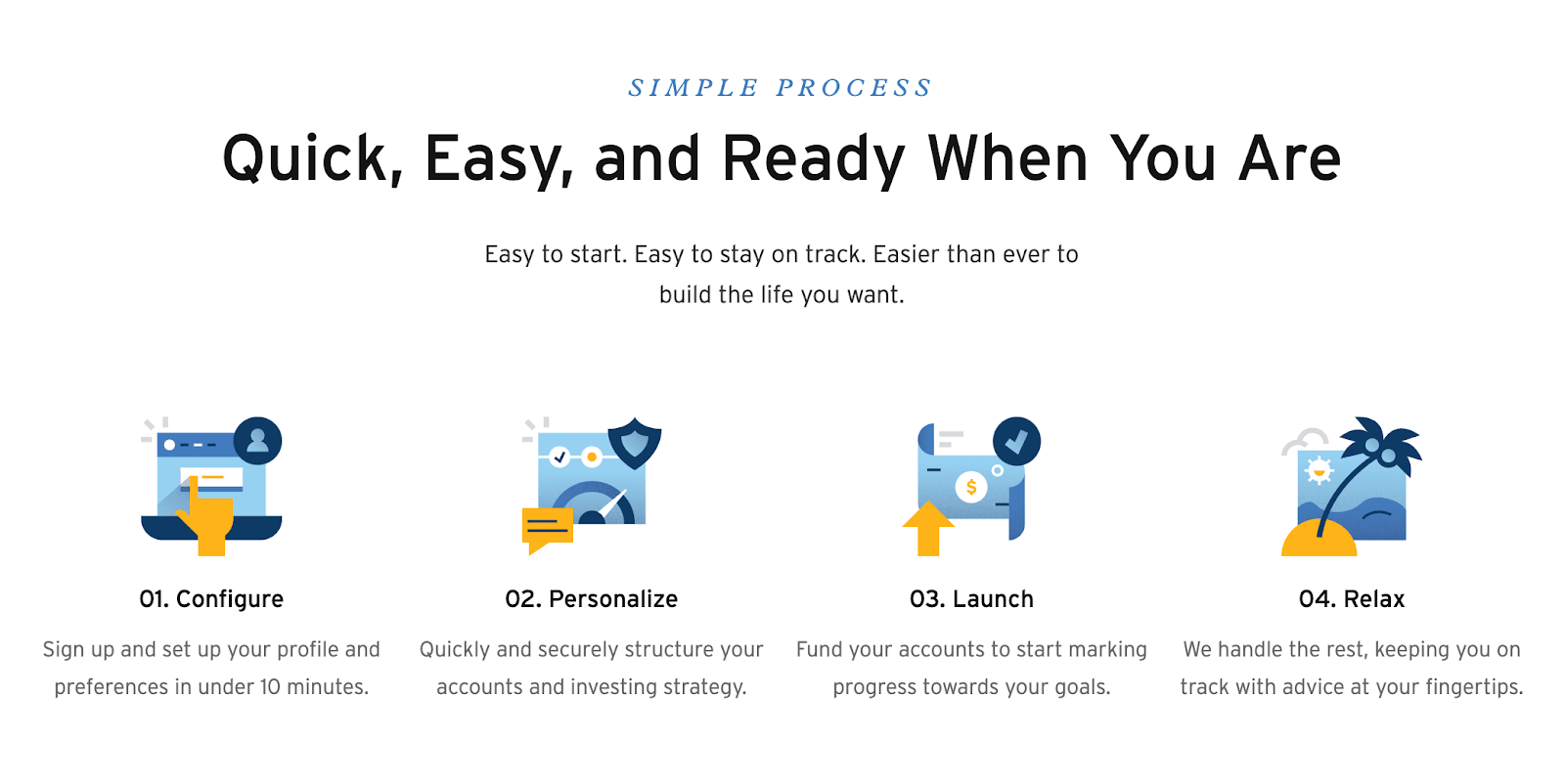 SIMPLE PROCESS

Quick, Easy, and Ready When You Are

Easy to start. Easy to stay on track. Easier than ever to build the life you want.

$

01. Configure

Sign up and set up your profile and preferences in under 10 minutes.

02. Personalize

Quickly and securely structure your accounts and investing strategy.

03. Launch

Fund your accounts to start marking progress towards your goals.

04. Relax

We handle the rest, keeping you on track with advice at your fingertips.